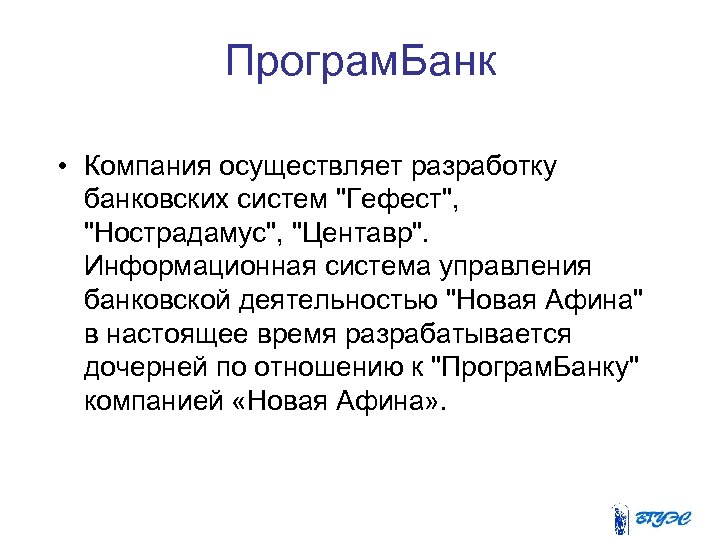 ПрограмБанк

• Компания осуществляет разработку банковских систем "Гефест", "Нострадамус", "Центавр". Информационная система управления банковской деятельностью "Новая Афина" в настоящее время разрабатывается дочерней по отношению к "ПрограмБанку" компанией «Новая Афина».

ВГУЭС